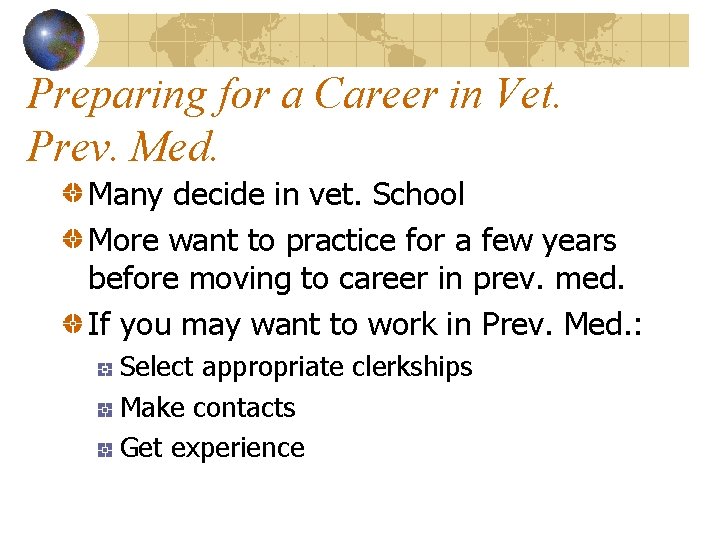 Preparing for a Career in Vet. Prev. Med.

Many decide in vet. School

More want to practice for a few years before moving to career in prev. med.

If you may want to work in Prev. Med.:

Select appropriate clerkships

Make contacts

Get experience